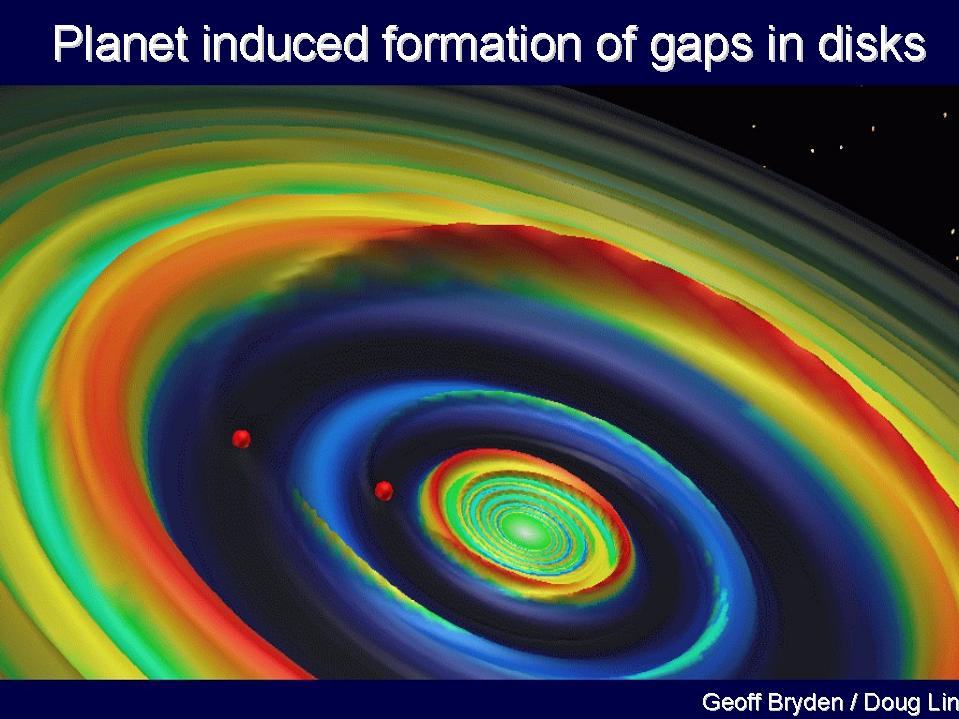 Planet induced formation of gaps in disks

Geoff Bryden / Doug Lin